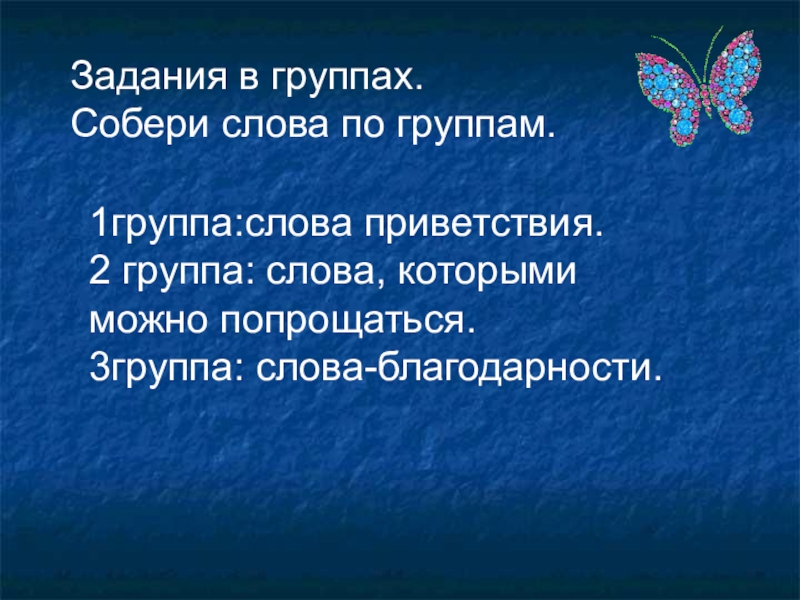 Задания в группах.
Собери слова по группам.

1группа:слова приветствия.
2 группа: слова, которыми можно попрощаться.
3группа: слова-благодарности.